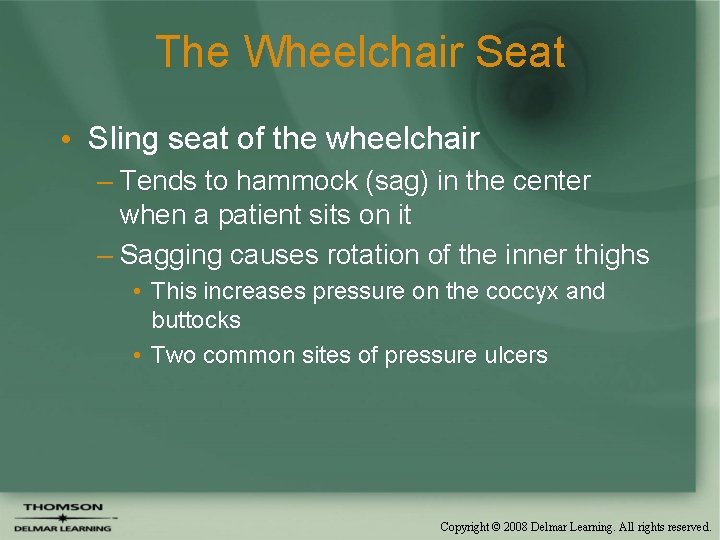 The Wheelchair Seat

• Sling seat of the wheelchair
– Tends to hammock (sag) in the center when a patient sits on it
– Sagging causes rotation of the inner thighs
• This increases pressure on the coccyx and buttocks
• Two common sites of pressure ulcers

THOMSON
DELMAR LEARNING

Copyright © 2008 Delmar Learning. All rights reserved.